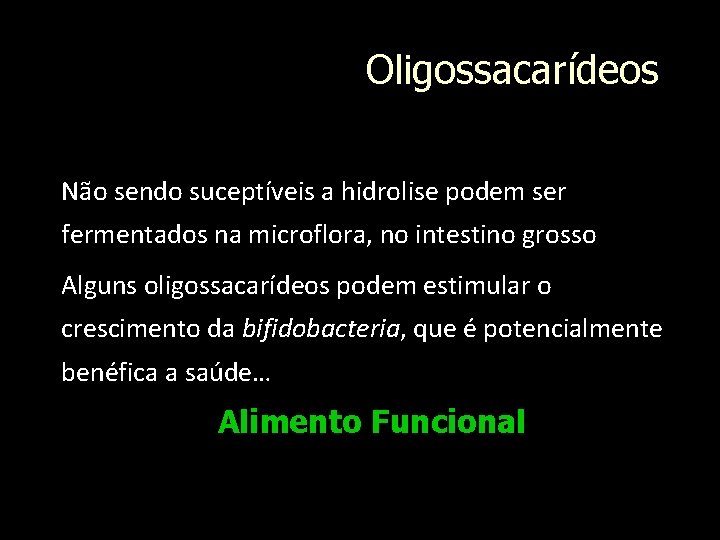 Oligossacarídeos

Não sendo suceptíveis a hidrolise podem ser fermentados na microflora, no intestino grosso

Alguns oligossacarídeos podem estimular o crescimento da bifidobacteria, que é potencialmente benéfica a saúde…

Alimento Funcional